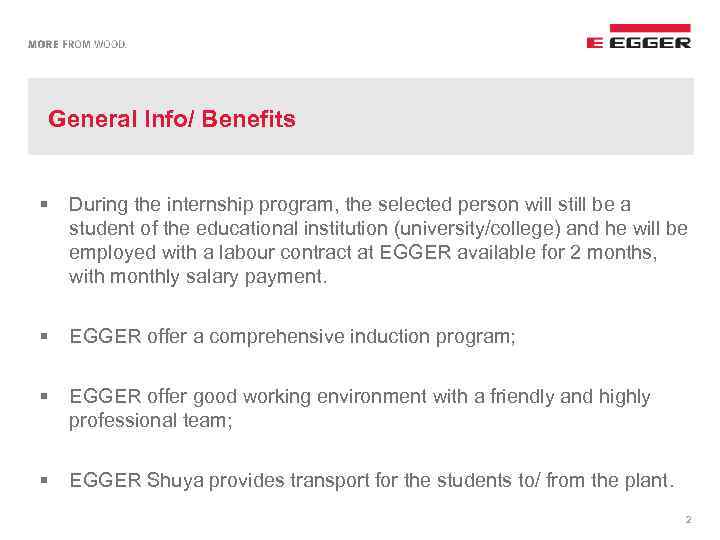 MORE FROM WOOD.

EGGER

General Info/ Benefits

▪ During the internship program, the selected person will still be a student of the educational institution (university/college) and he will be employed with a labour contract at EGGER available for 2 months, with monthly salary payment.

▪ EGGER offer a comprehensive induction program;

▪ EGGER offer good working environment with a friendly and highly professional team;

▪ EGGER Shuya provides transport for the students to/ from the plant.

2